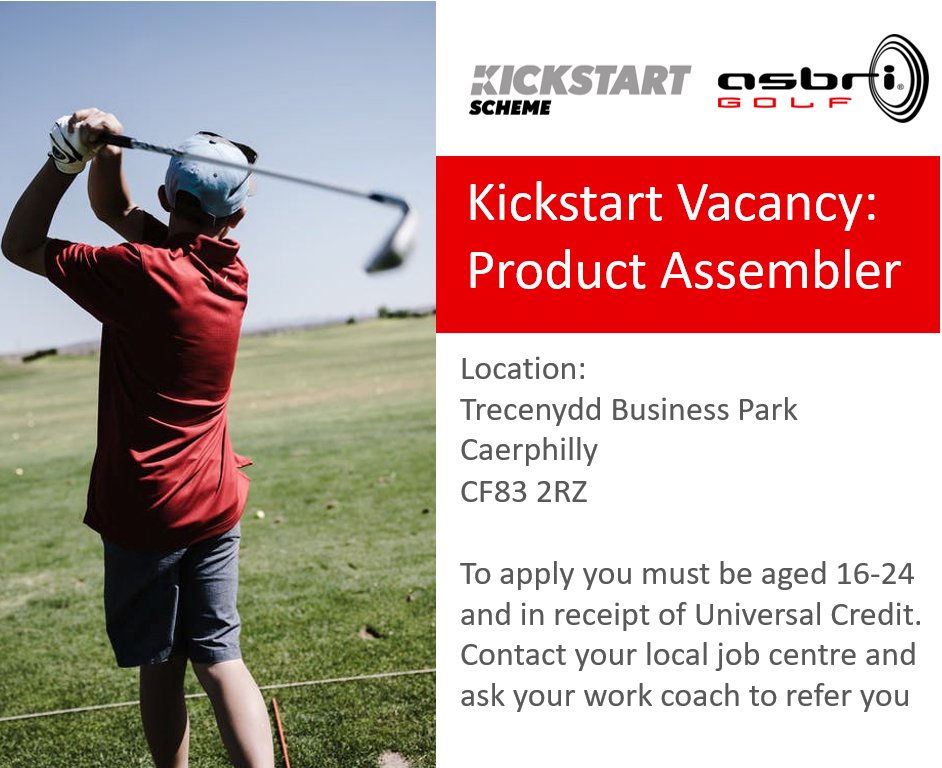 KICKSTART SCHEME

asbri GOLF

Kickstart Vacancy: Product Assembler

Location:
Trecenydd Business Park
Caerphilly
CF83 2RZ

To apply you must be aged 16-24 and in receipt of Universal Credit. Contact your local job centre and ask your work coach to refer you